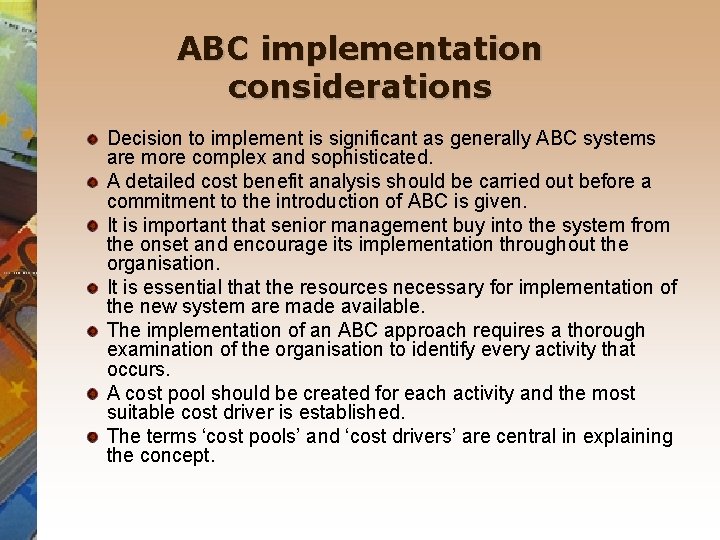 ABC implementation considerations

- Decision to implement is significant as generally ABC systems are more complex and sophisticated.
- A detailed cost benefit analysis should be carried out before a commitment to the introduction of ABC is given.
- It is important that senior management buy into the system from the onset and encourage its implementation throughout the organisation.
- It is essential that the resources necessary for implementation of the new system are made available.
- The implementation of an ABC approach requires a thorough examination of the organisation to identify every activity that occurs.
- A cost pool should be created for each activity and the most suitable cost driver is established.
- The terms ‘cost pools’ and ‘cost drivers’ are central in explaining the concept.